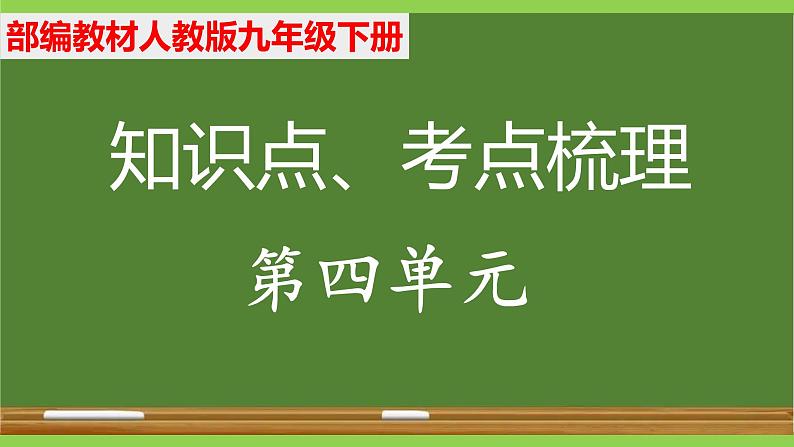 部编教材人教版九年级下册

知识点、考点梳理

第四单元